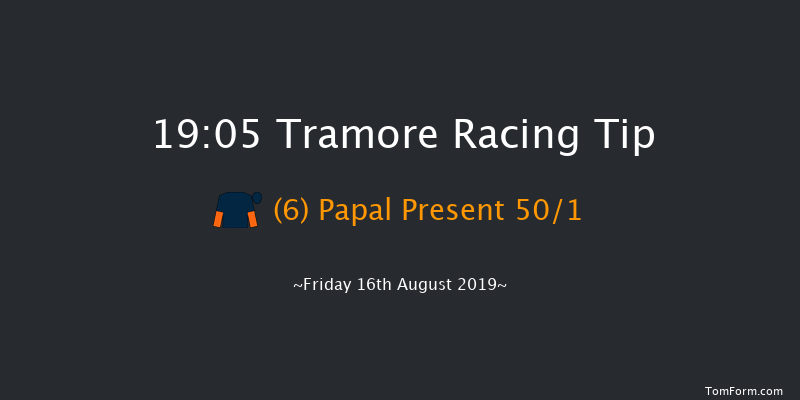 19:05 Tramore Racing Tip

(6) Papal Present 50/1

~Friday 16th August 2019~

TomForm.com